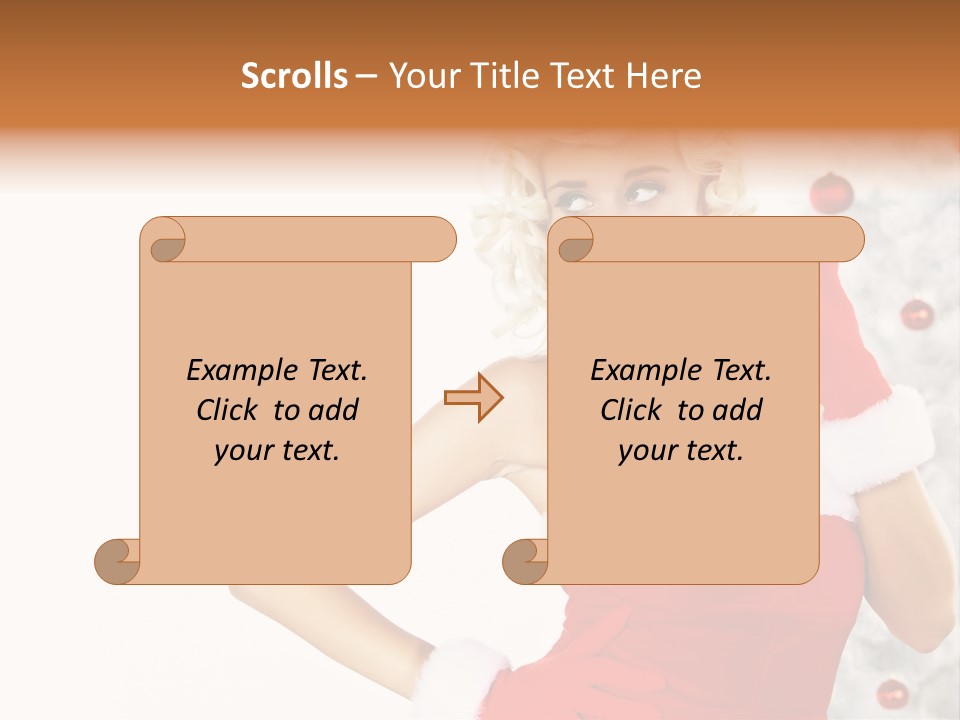 Scrolls – Your Title Text Here

Example Text. Click to add your text.

Example Text. Click to add your text.